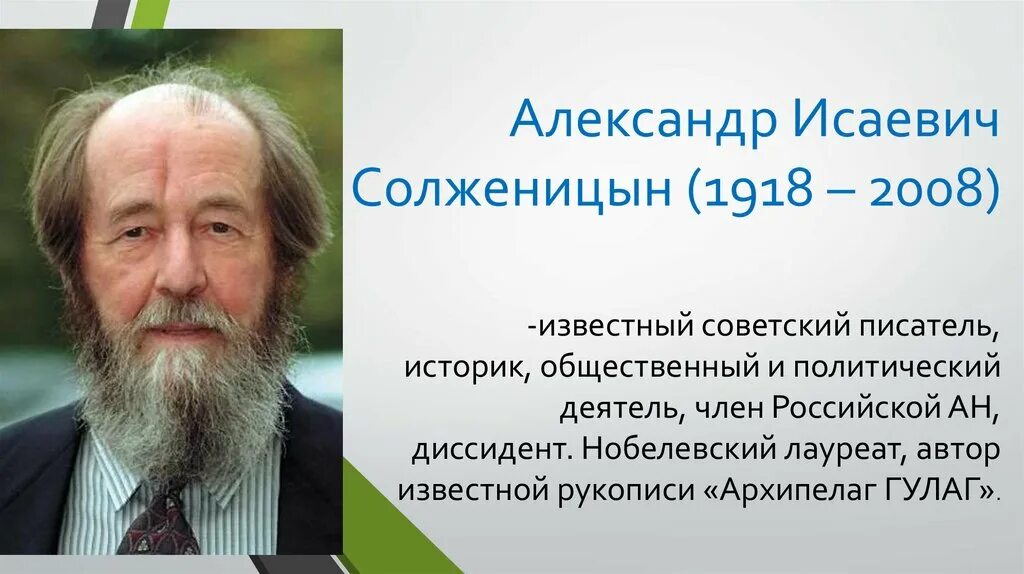 Александр Исаевич Солженицын (1918 – 2008)

-известный советский писатель, историк, общественный и политический деятель, член Российской АН, диссидент. Нобелевский лауреат, автор известной рукописи «Архипелаг ГУЛАГ».